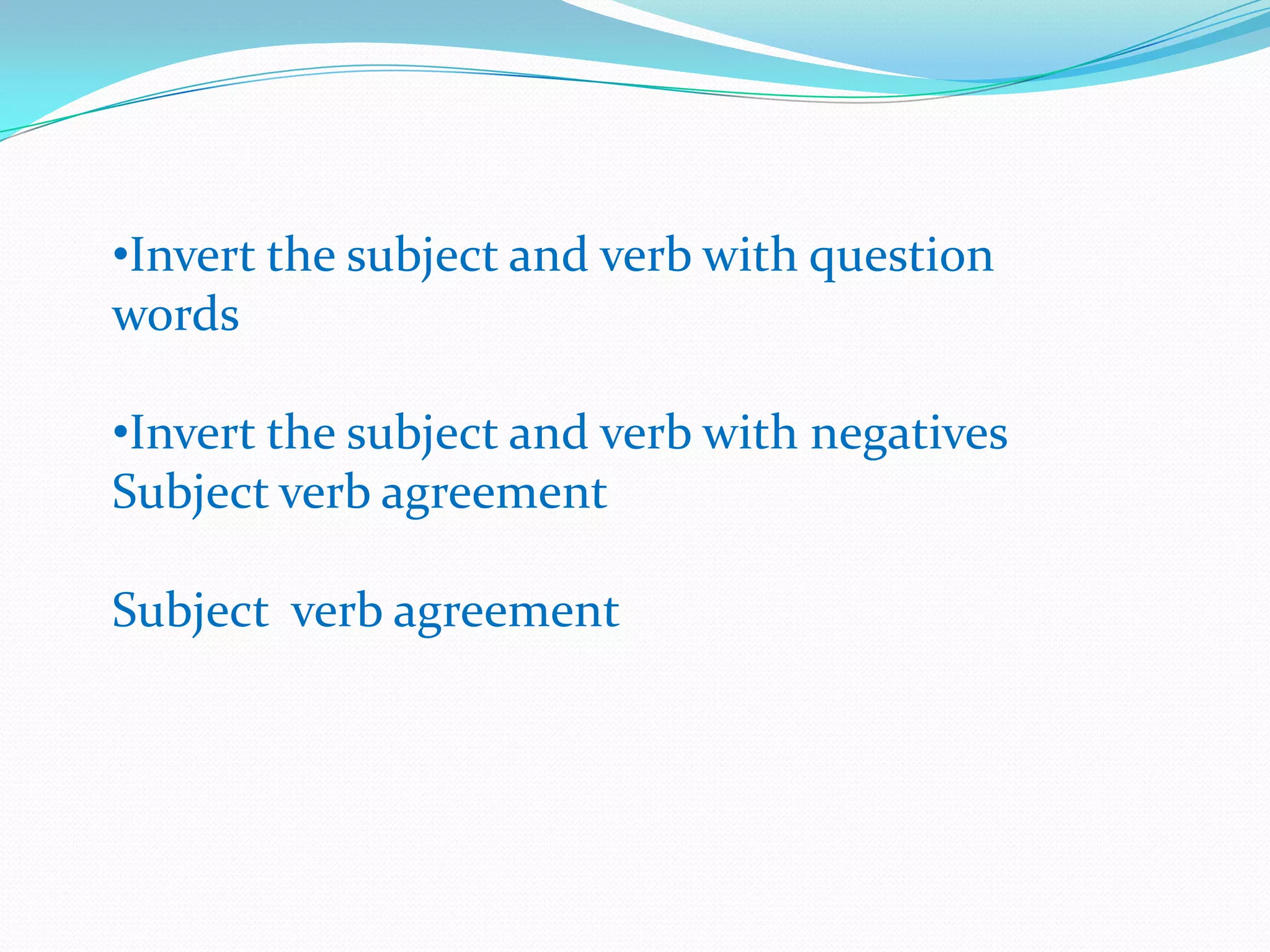 •Invert the subject and verb with question words

•Invert the subject and verb with negatives
Subject verb agreement

Subject  verb agreement